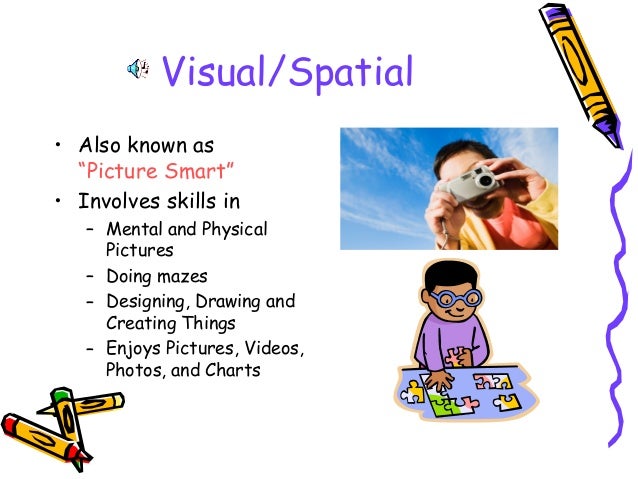 Visual/Spatial

• Also known as "Picture Smart"

• Involves skills in
  – Mental and Physical Pictures
  – Doing mazes
  – Designing, Drawing and Creating Things
  – Enjoys Pictures, Videos, Photos, and Charts